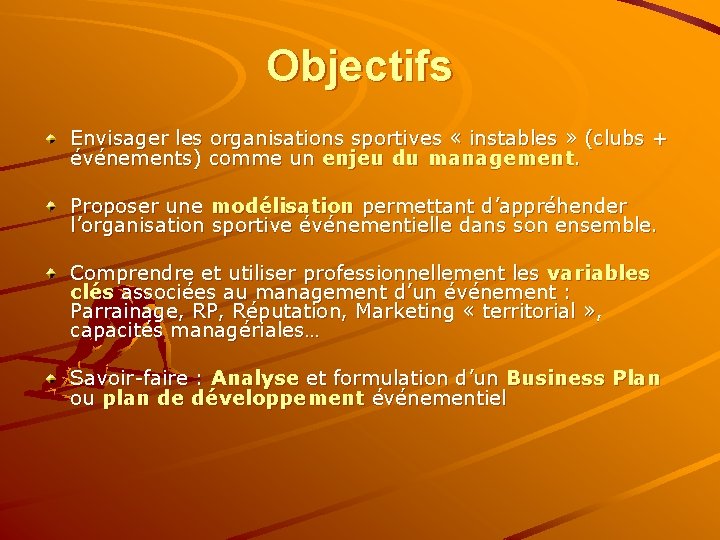 Objectifs

Envisager les organisations sportives « instables » (clubs + événements) comme un enjeu du management.

Proposer une modélisation permettant d'appréhender l'organisation sportive événementielle dans son ensemble.

Comprendre et utiliser professionnellement les variables clés associées au management d'un événement : Parrainage, RP, Réputation, Marketing « territorial », capacités managériales…

Savoir-faire : Analyse et formulation d'un Business Plan ou plan de développement événementiel